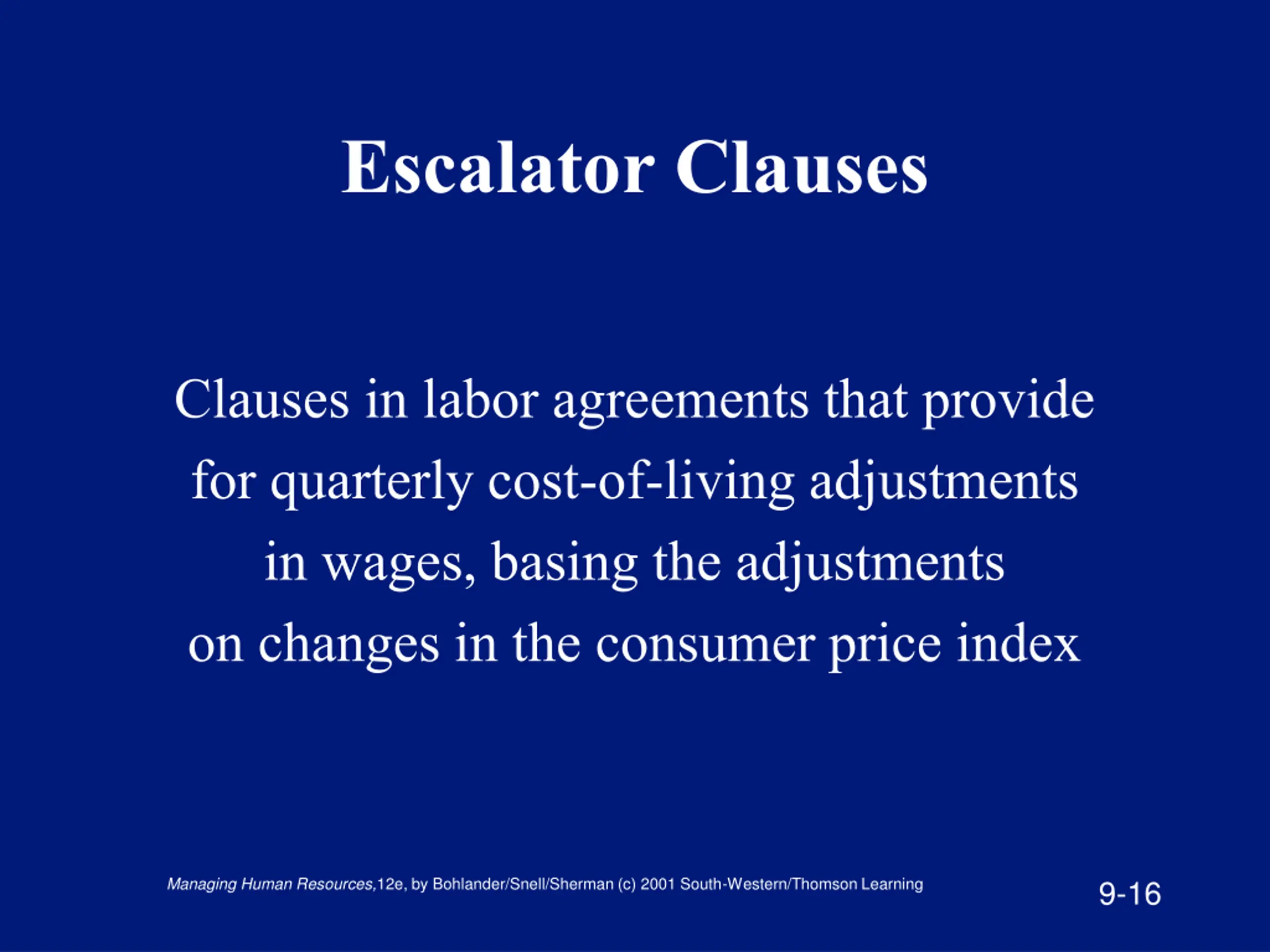 Escalator Clauses

Clauses in labor agreements that provide for quarterly cost-of-living adjustments in wages, basing the adjustments on changes in the consumer price index

Managing Human Resources,12e, by Bohlander/Snell/Sherman (c) 2001 South-Western/Thomson Learning

9-16